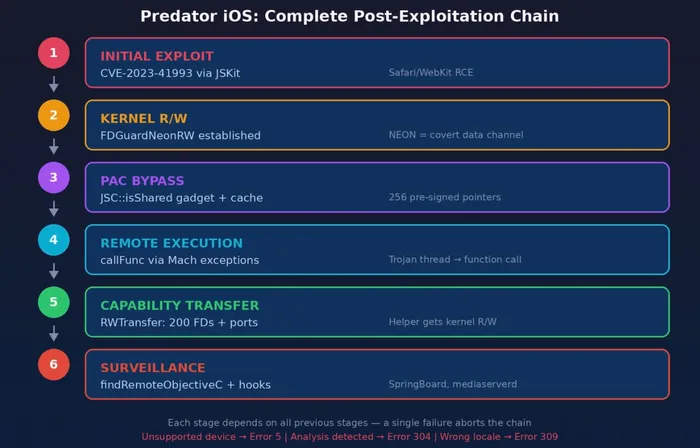 Predator iOS: Complete Post-Exploitation Chain

1

INITIAL EXPLOIT
CVE-2023-41993 via JSKit
Safari/WebKit RCE

2

KERNEL R/W
FDGuardNeonRW established
NEON = covert data channel

3

PAC BYPASS
JSC::isShared gadget + cache
256 pre-signed pointers

4

REMOTE EXECUTION
callFunc via Mach exceptions
Trojan thread → function call

5

CAPABILITY TRANSFER
RWTransfer: 200 FDs + ports
Helper gets kernel R/W

6

SURVEILLANCE
findRemoteObjectiveC + hooks
SpringBoard, mediaserverd

Each stage depends on all previous stages — a single failure aborts the chain
Unsupported device → Error 5 | Analysis detected → Error 304 | Wrong locale → Error 309